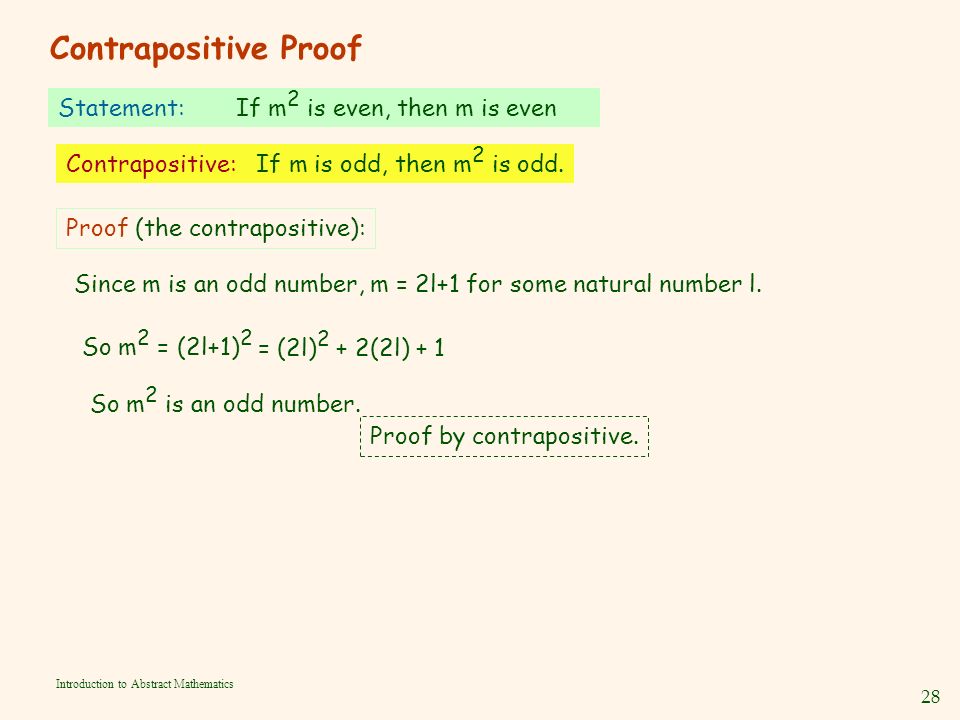 Contrapositive Proof

Statement: If $m^2$ is even, then m is even

Contrapositive: If m is odd, then $m^2$ is odd.

Proof (the contrapositive):

Since m is an odd number, m = 2l+1 for some natural number l.

So $m^2 = (2l+1)^2 = (2l)^2 + 2(2l) + 1$

So $m^2$ is an odd number.

Proof by contrapositive.

Introduction to Abstract Mathematics

28